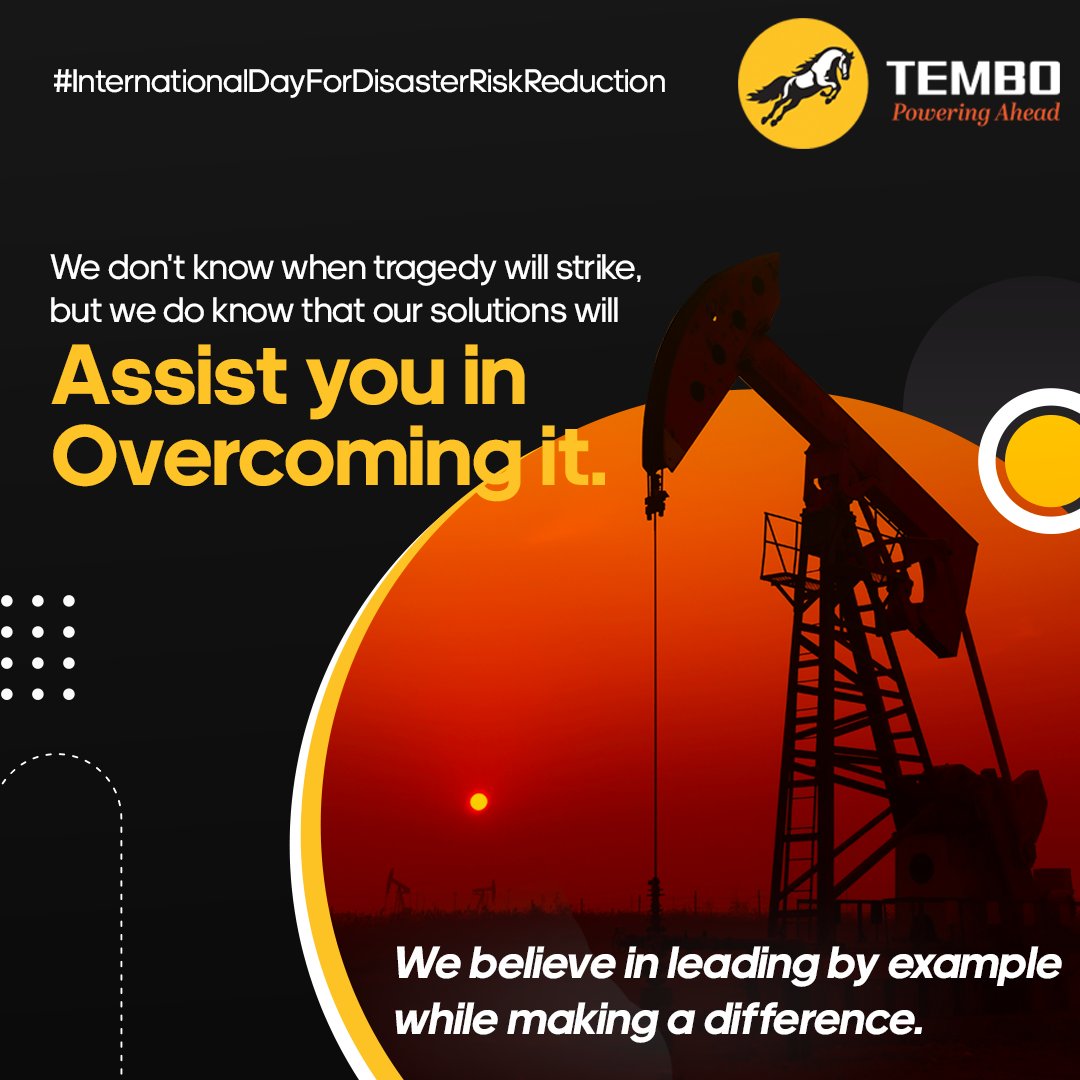 #InternationalDayForDisasterRiskReduction

TEMBO
Powering Ahead

We don't know when tragedy will strike, but we do know that our solutions will

Assist you in Overcoming it.

We believe in leading by example while making a difference.